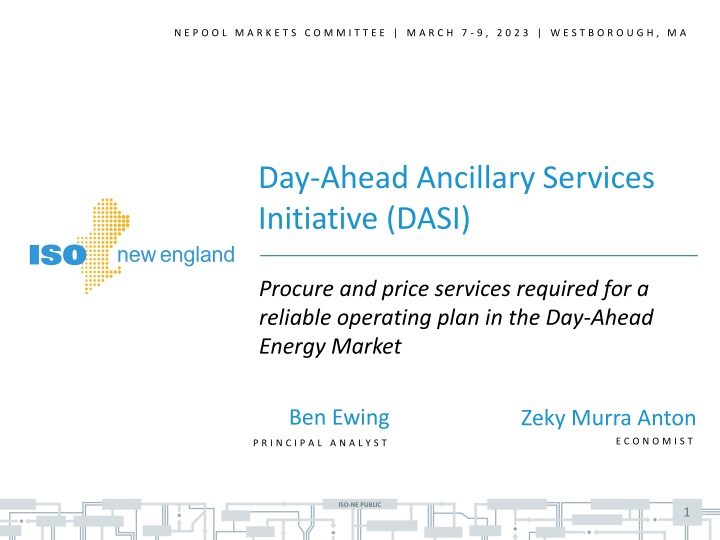 NEPOOL MARKETS COMMITTEE | MARCH 7-9, 2023 | WESTBOROUGH, MA

ISO new england

Day-Ahead Ancillary Services Initiative (DASI)

Procure and price services required for a reliable operating plan in the Day-Ahead Energy Market

Ben Ewing
PRINCIPAL ANALYST

Zeky Murra Anton
ECONOMIST

ISO-NE PUBLIC

1